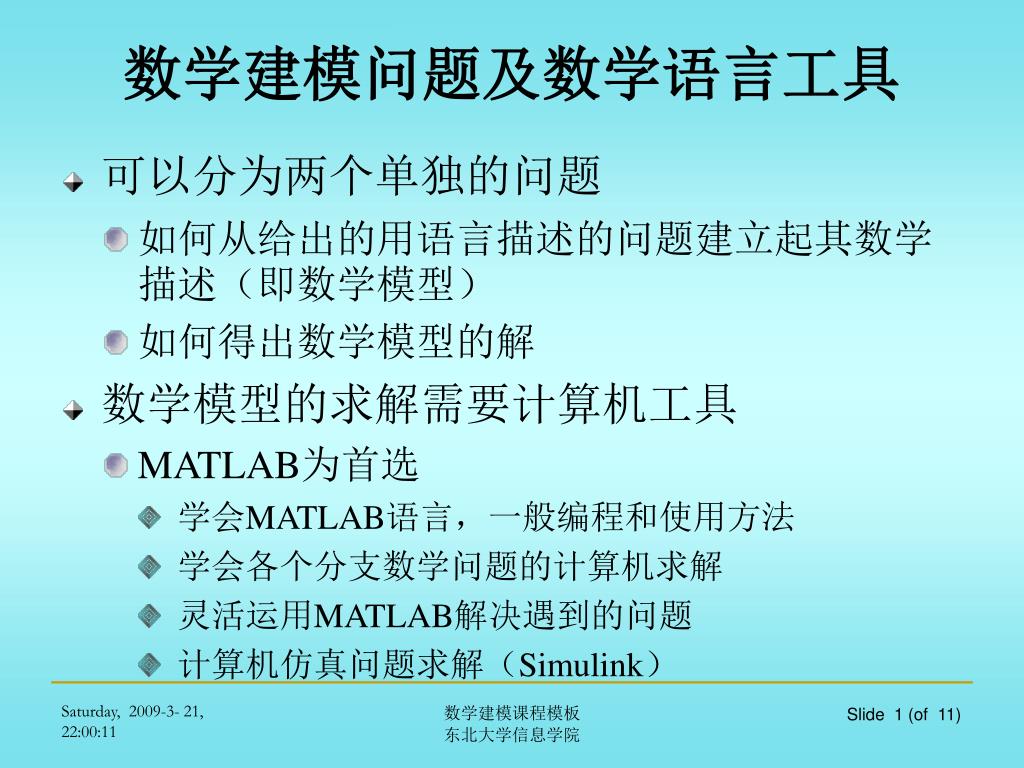 数学建模问题及数学语言工具

可以分为两个单独的问题

如何从给出的用语言描述的问题建立起其数学描述（即数学模型）

如何得出数学模型的解

数学模型的求解需要计算机工具

MATLAB为首选

学会MATLAB语言，一般编程和使用方法

学会各个分支数学问题的计算机求解

灵活运用MATLAB解决遇到的问题

计算机仿真问题求解（Simulink）

Saturday, 2009-3- 21, 22:00:11

数学建模课程模板
东北大学信息学院

Slide 1 (of 11)